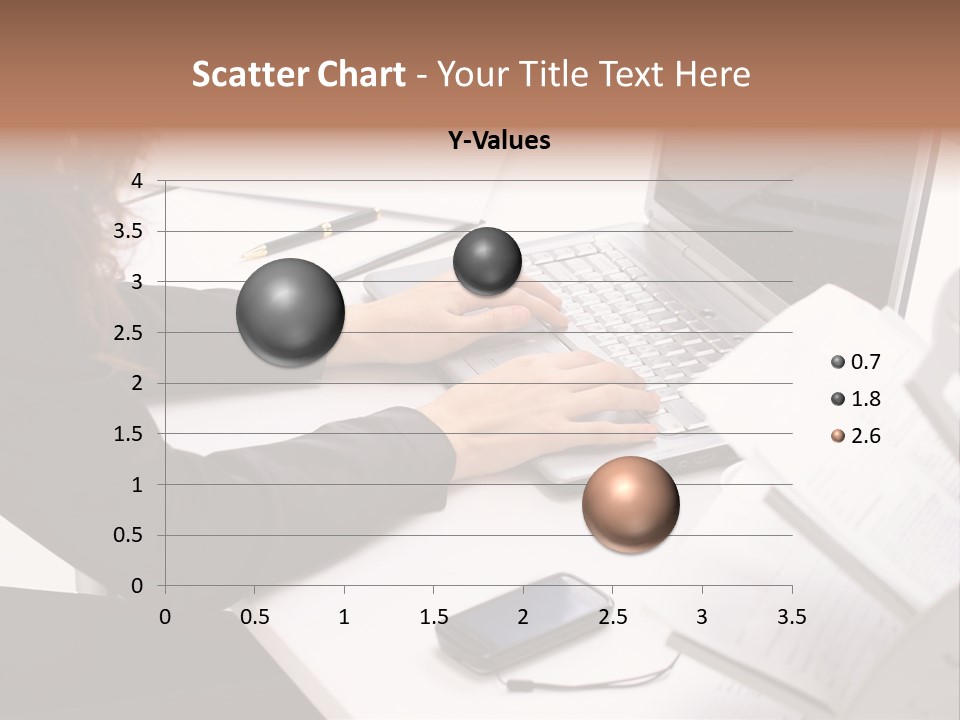 Scatter Chart - Your Title Text Here

Y-Values

4
3.5
3
2.5
2
1.5
1
0.5
0

0 0.5 1 1.5 2 2.5 3 3.5

0.7
1.8
2.6